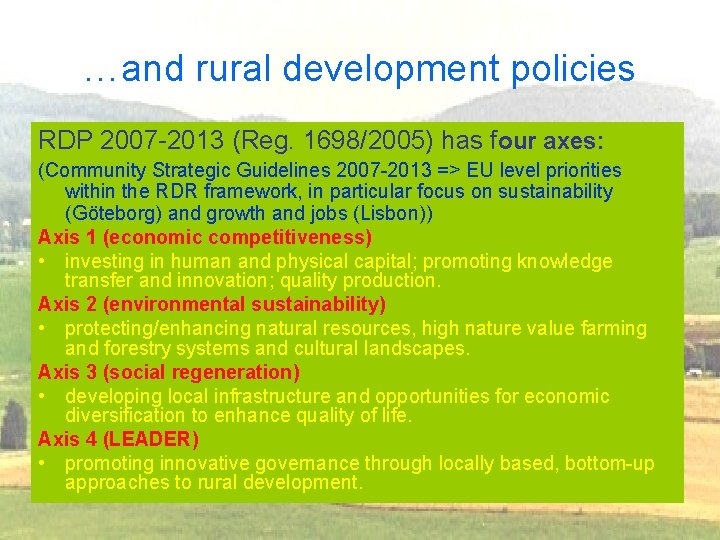 …and rural development policies

RDP 2007-2013 (Reg. 1698/2005) has four axes:

(Community Strategic Guidelines 2007-2013 => EU level priorities within the RDR framework, in particular focus on sustainability (Göteborg) and growth and jobs (Lisbon))

Axis 1 (economic competitiveness)

• investing in human and physical capital; promoting knowledge transfer and innovation; quality production.

Axis 2 (environmental sustainability)

• protecting/enhancing natural resources, high nature value farming and forestry systems and cultural landscapes.

Axis 3 (social regeneration)

• developing local infrastructure and opportunities for economic diversification to enhance quality of life.

Axis 4 (LEADER)

• promoting innovative governance through locally based, bottom-up approaches to rural development.